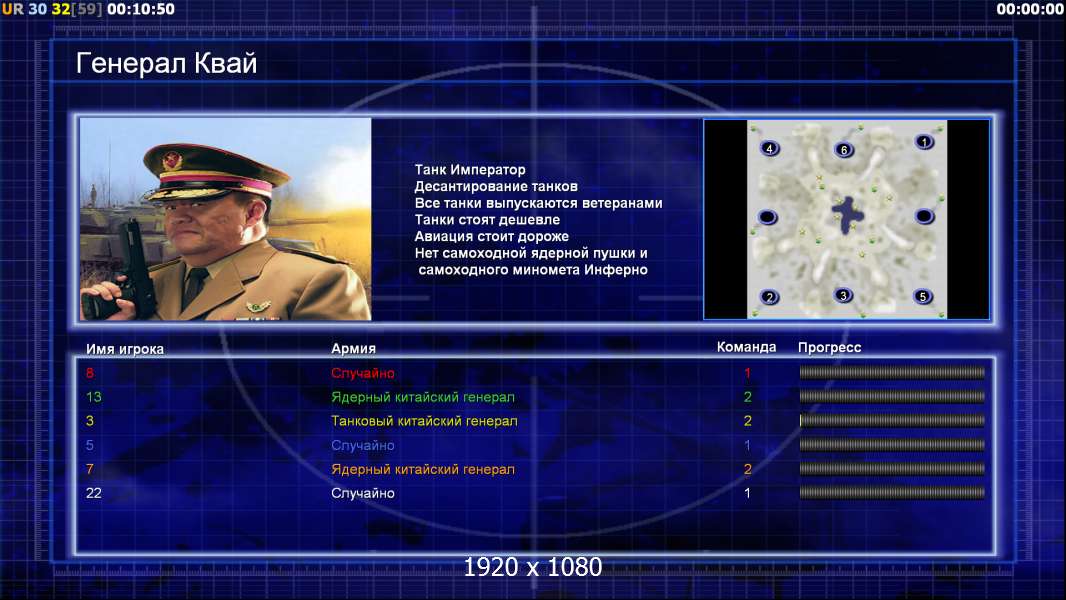 UR 30 32[59] 00:10:50

00:00:00

Генерал Квай

Танк Император
Десантирование танков
Все танки выпускаются ветеранами
Танки стоят дешевле
Авиация стоит дороже
Нет самоходной ядерной пушки и самоходного миномета Инферно

4 6 1
2 3 5

| Имя игрока | Армия | Команда | Прогресс |
|---|---|---|---|
| 8 | Случайно | 1 | |
| 13 | Ядерный китайский генерал | 2 | |
| 3 | Танковый китайский генерал | 2 | |
| 5 | Случайно | 1 | |
| 7 | Ядерный китайский генерал | 2 | |
| 22 | Случайно | 1 | |

1920 x 1080